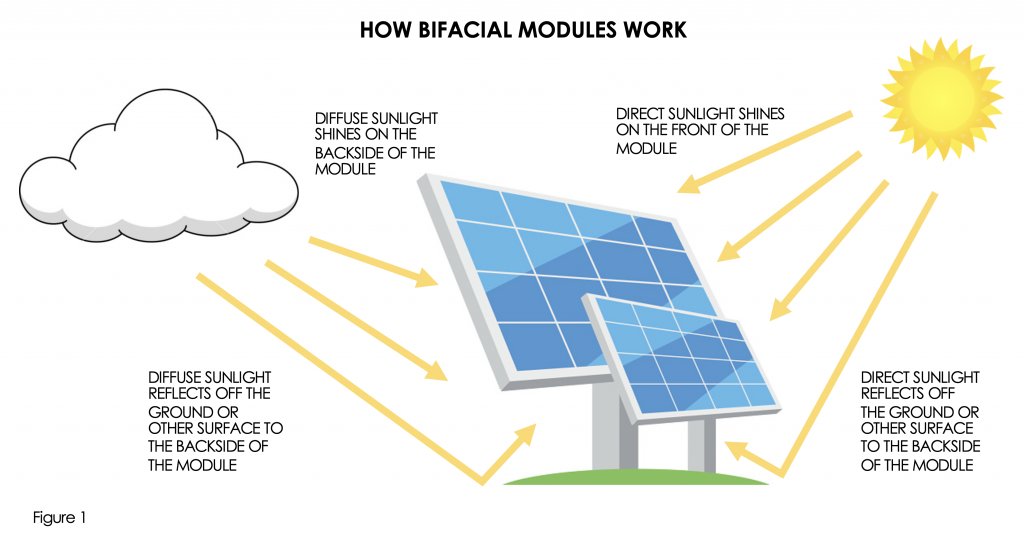 HOW BIFACIAL MODULES WORK

DIFFUSE SUNLIGHT SHINES ON THE BACKSIDE OF THE MODULE

DIRECT SUNLIGHT SHINES ON THE FRONT OF THE MODULE

DIFFUSE SUNLIGHT REFLECTS OFF THE GROUND OR OTHER SURFACE TO THE BACKSIDE OF THE MODULE

DIRECT SUNLIGHT REFLECTS OFF THE GROUND OR OTHER SURFACE TO THE BACKSIDE OF THE MODULE

Figure 1